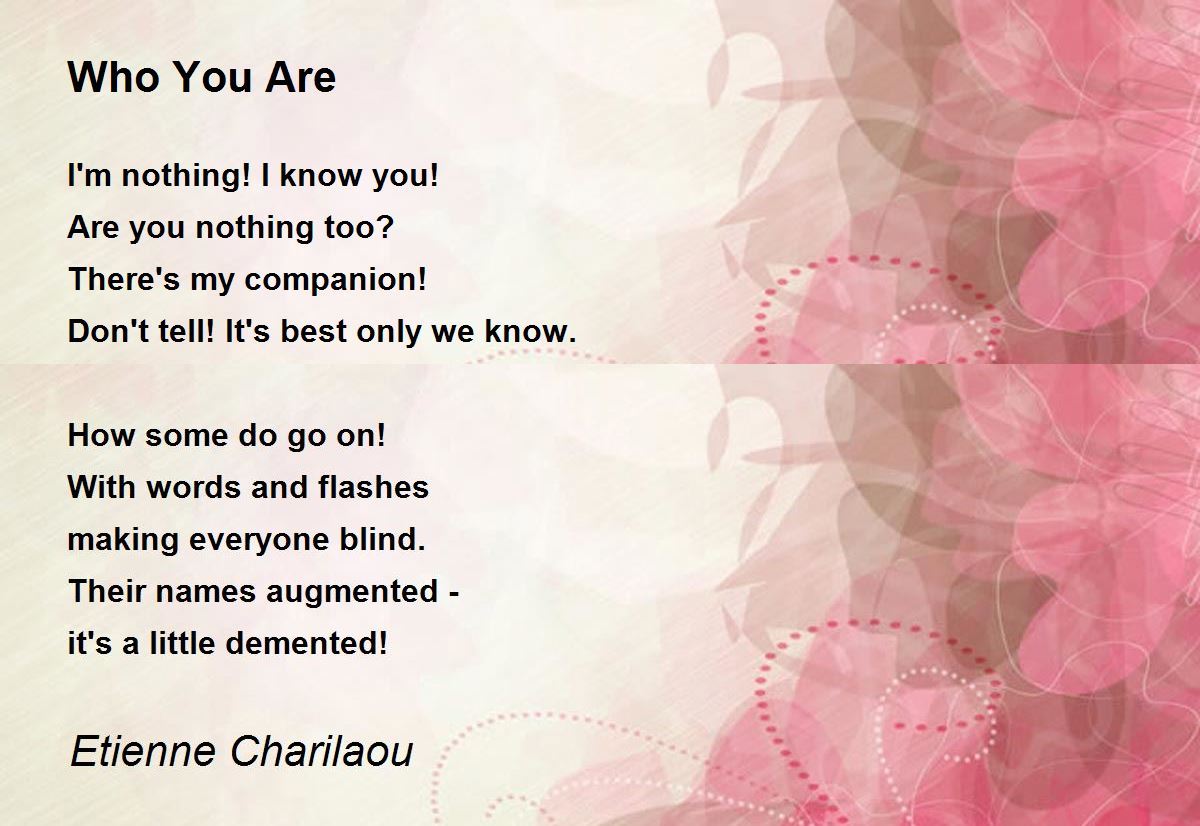 Who You Are

I'm nothing! I know you!
Are you nothing too?
There's my companion!
Don't tell! It's best only we know.

How some do go on!
With words and flashes
making everyone blind.
Their names augmented -
it's a little demented!

Etienne Charilaou